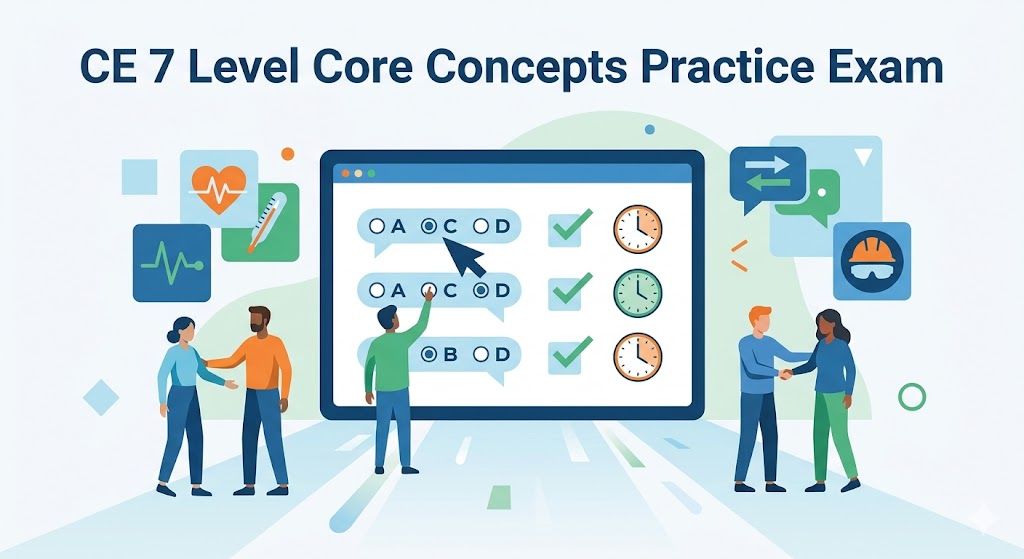 CE 7 Level Core Concepts Practice Exam

A C D

A C D

B D